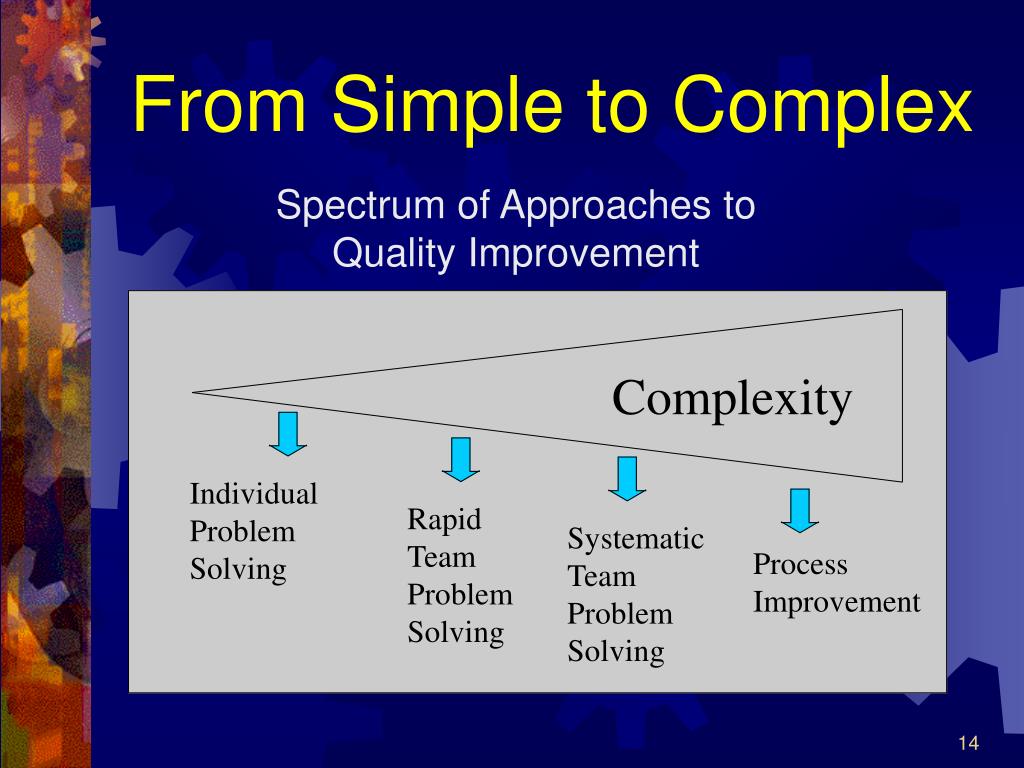 From Simple to Complex

Spectrum of Approaches to Quality Improvement

Complexity

Individual Problem Solving

Rapid Team Problem Solving

Systematic Team Problem Solving

Process Improvement

14